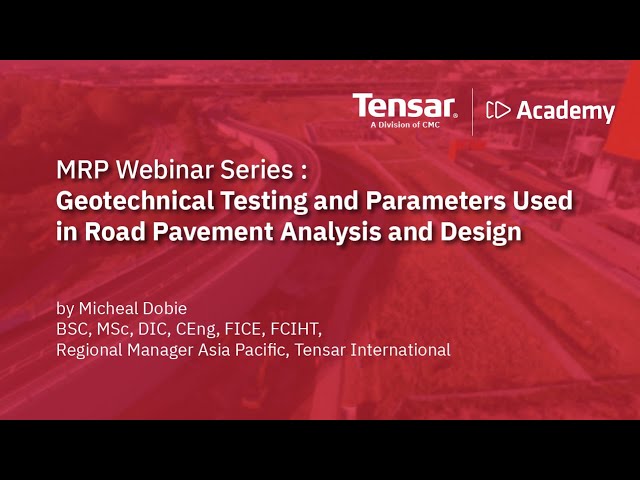 Tensar®
A Division of CMC

Academy

MRP Webinar Series :
Geotechnical Testing and Parameters Used in Road Pavement Analysis and Design

by Micheal Dobie
BSC, MSc, DIC, CEng, FICE, FCIHT,
Regional Manager Asia Pacific, Tensar International